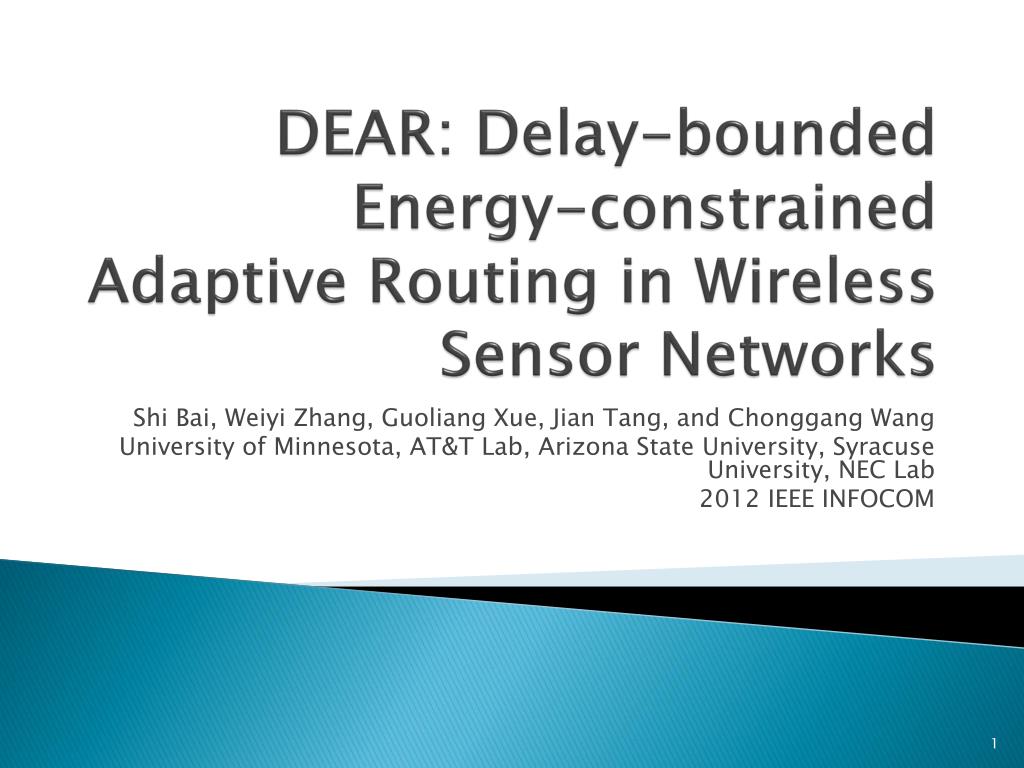 DEAR: Delay-bounded Energy-constrained Adaptive Routing in Wireless Sensor Networks

Shi Bai, Weiyi Zhang, Guoliang Xue, Jian Tang, and Chonggang Wang
University of Minnesota, AT&T Lab, Arizona State University, Syracuse University, NEC Lab
2012 IEEE INFOCOM

1